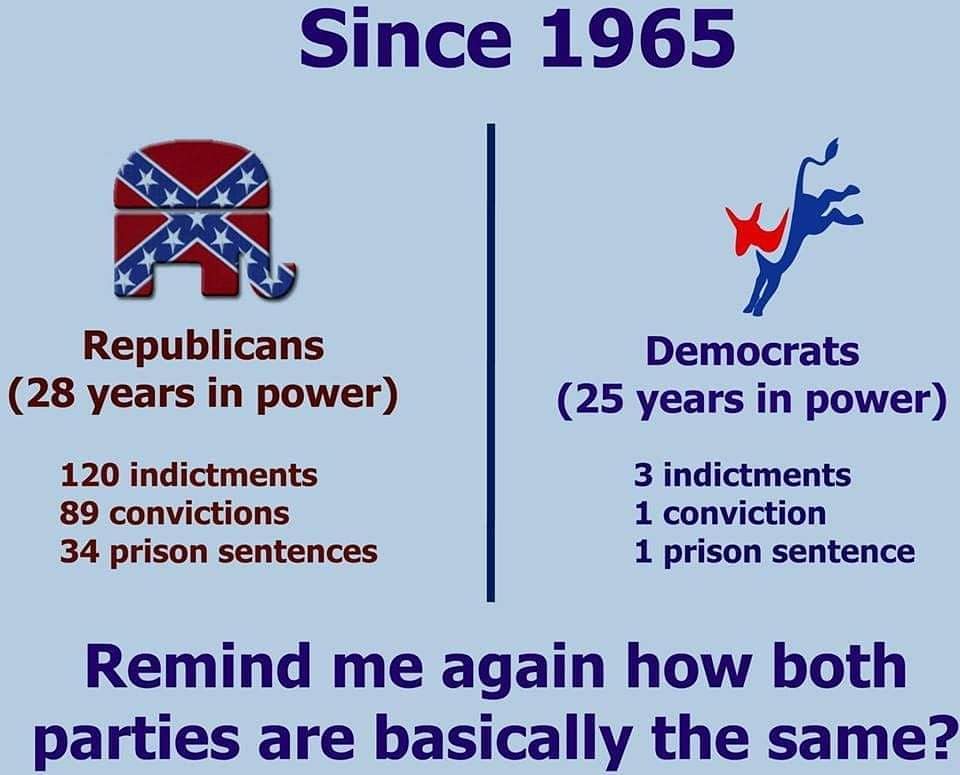 Since 1965

Republicans
(28 years in power)

120 indictments
89 convictions
34 prison sentences

Democrats
(25 years in power)

3 indictments
1 conviction
1 prison sentence

Remind me again how both parties are basically the same?